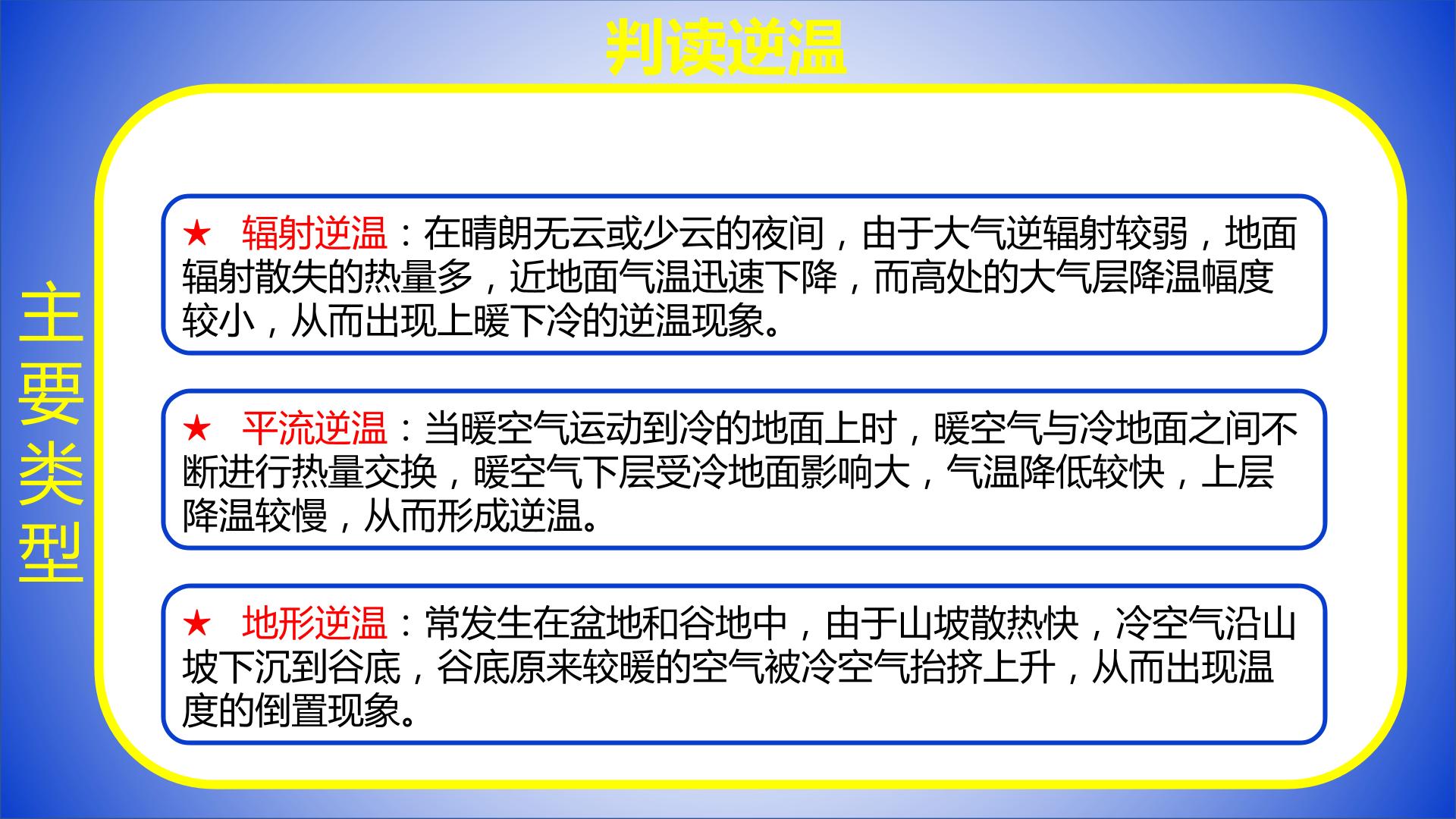 判读逆温

主要类型

★ 辐射逆温：在晴朗无云或少云的夜间，由于大气逆辐射较弱，地面辐射散失的热量多，近地面气温迅速下降，而高处的大气层降温幅度较小，从而出现上暖下冷的逆温现象。

★ 平流逆温：当暖空气运动到冷的地面上时，暖空气与冷地面之间不断进行热量交换，暖空气下层受冷地面影响大，气温降低较快，上层降温较慢，从而形成逆温。

★ 地形逆温：常发生在盆地和谷地中，由于山坡散热快，冷空气沿山坡下沉到谷底，谷底原来较暖的空气被冷空气抬挤上升，从而出现温度的倒置现象。